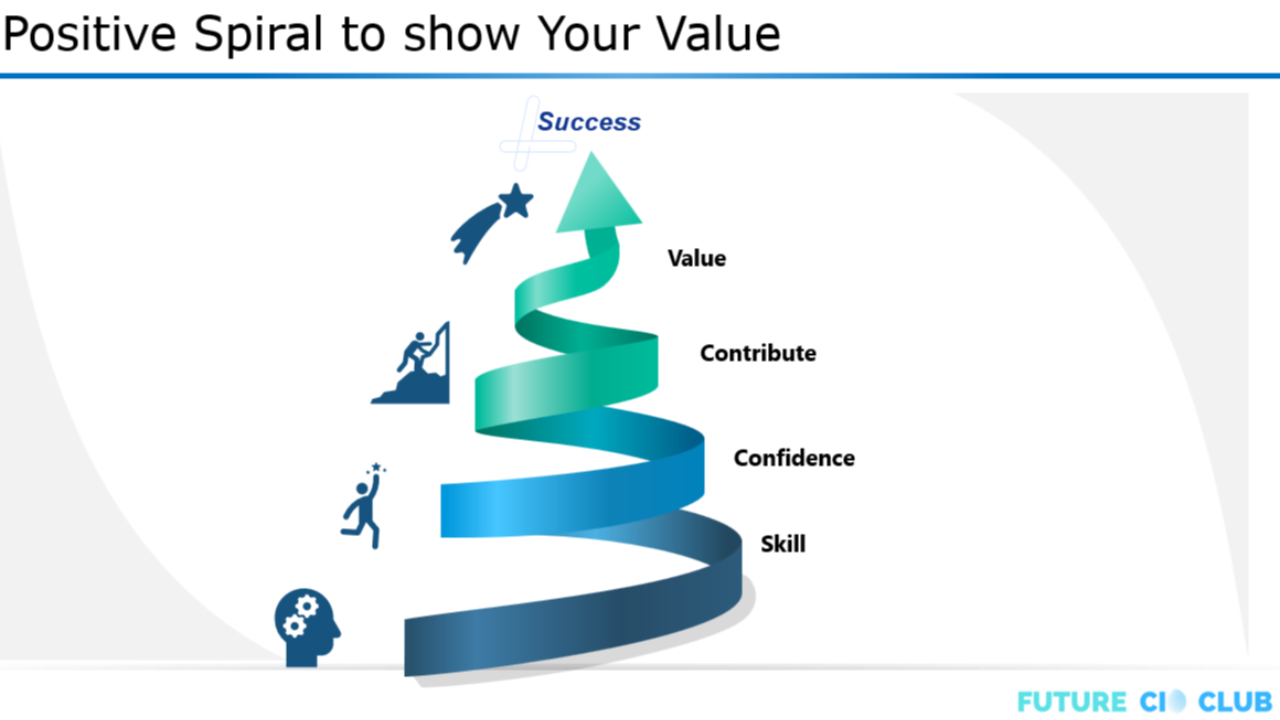 Positive Spiral to show Your Value

Success

Value

Contribute

Confidence

Skill

FUTURE CIO CLUB